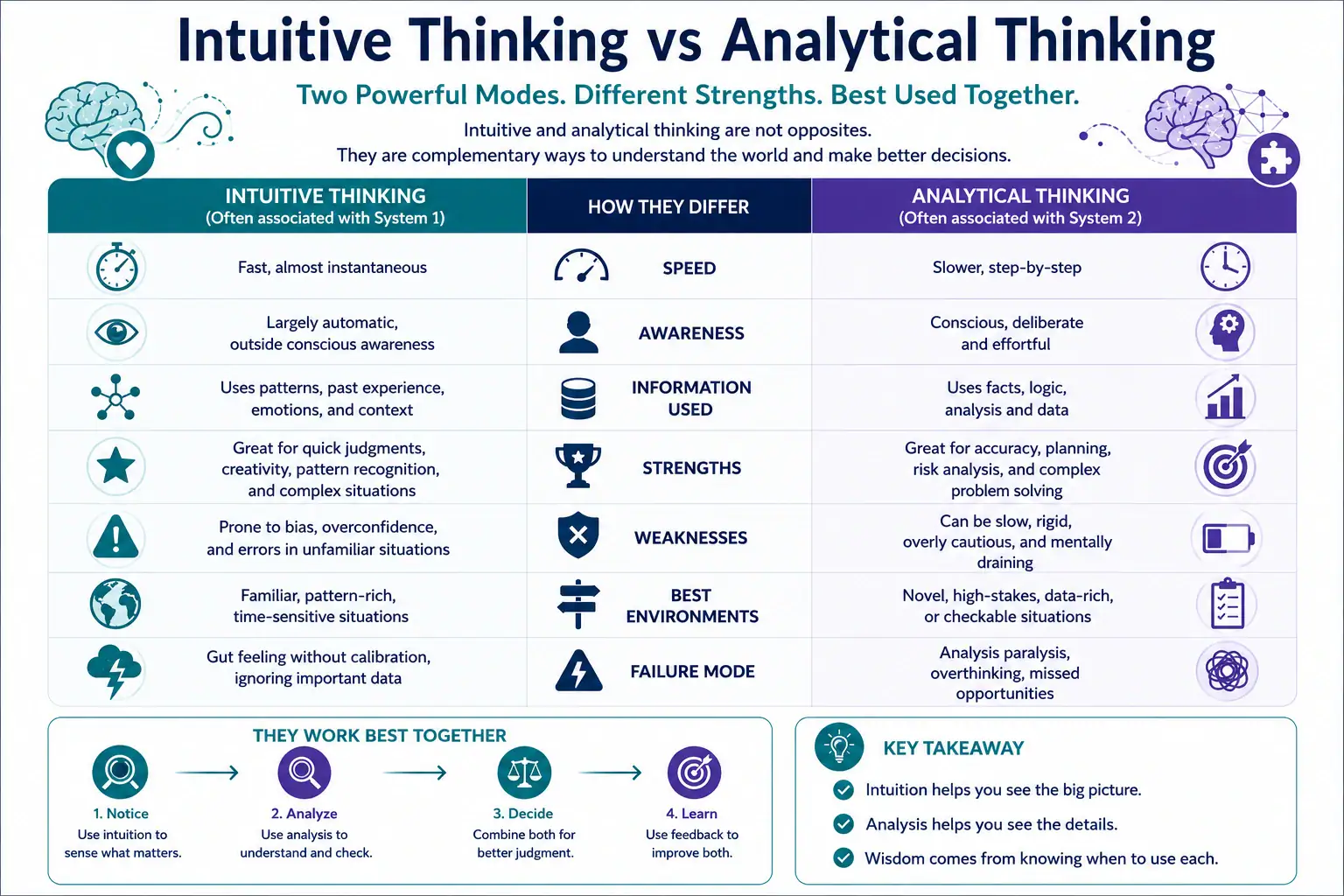 Intuitive Thinking vs Analytical Thinking

Two Powerful Modes. Different Strengths. Best Used Together.

Intuitive and analytical thinking are not opposites. They are complementary ways to understand the world and make better decisions.

| INTUITIVE THINKING (Often associated with System 1) | HOW THEY DIFFER | ANALYTICAL THINKING (Often associated with System 2) |
|---|---|---|
| Fast, almost instantaneous | SPEED | Slower, step-by-step |
| Largely automatic, outside conscious awareness | AWARENESS | Conscious, deliberate and effortful |
| Uses patterns, past experience, emotions, and context | INFORMATION USED | Uses facts, logic, analysis and data |
| Great for quick judgments, creativity, pattern recognition, and complex situations | STRENGTHS | Great for accuracy, planning, risk analysis, and complex problem solving |
| Prone to bias, overconfidence, and errors in unfamiliar situations | WEAKNESSES | Can be slow, rigid, overly cautious, and mentally draining |
| Familiar, pattern-rich, time-sensitive situations | BEST ENVIRONMENTS | Novel, high-stakes, data-rich, or checkable situations |
| Gut feeling without calibration, ignoring important data | FAILURE MODE | Analysis paralysis, overthinking, missed opportunities |

THEY WORK BEST TOGETHER

1. Notice
Use intuition to sense what matters.

2. Analyze
Use analysis to understand and check.

3. Decide
Combine both for better judgment.

4. Learn
Use feedback to improve both.

KEY TAKEAWAY

Intuition helps you see the big picture.

Analysis helps you see the details.

Wisdom comes from knowing when to use each.